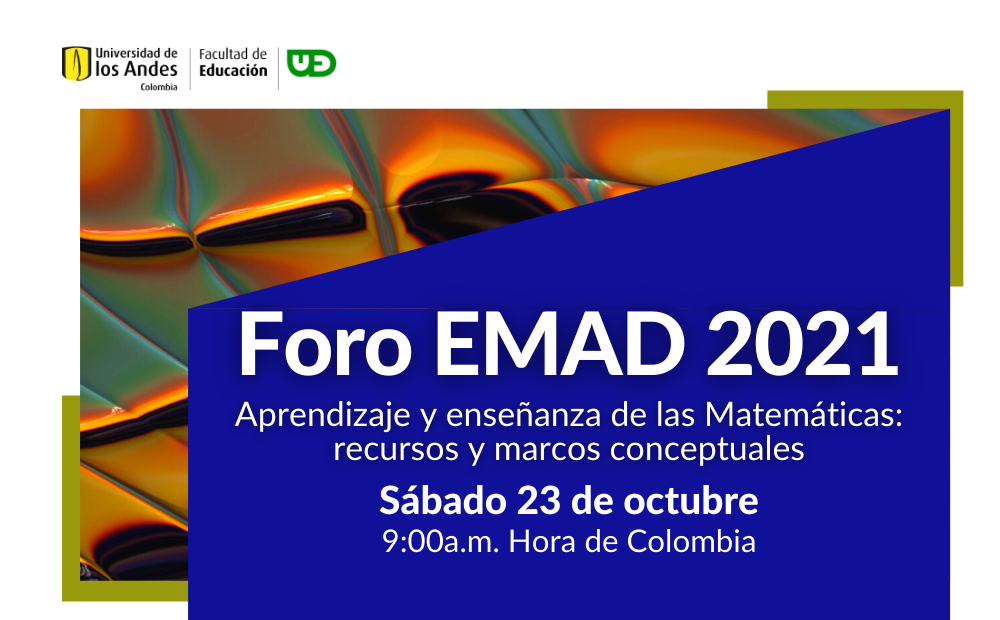 Universidad de
los Andes
Colombia

Facultad de
Educación

UD

Foro EMAD 2021

Aprendizaje y enseñanza de las Matemáticas: recursos y marcos conceptuales

Sábado 23 de octubre

9:00a.m. Hora de Colombia